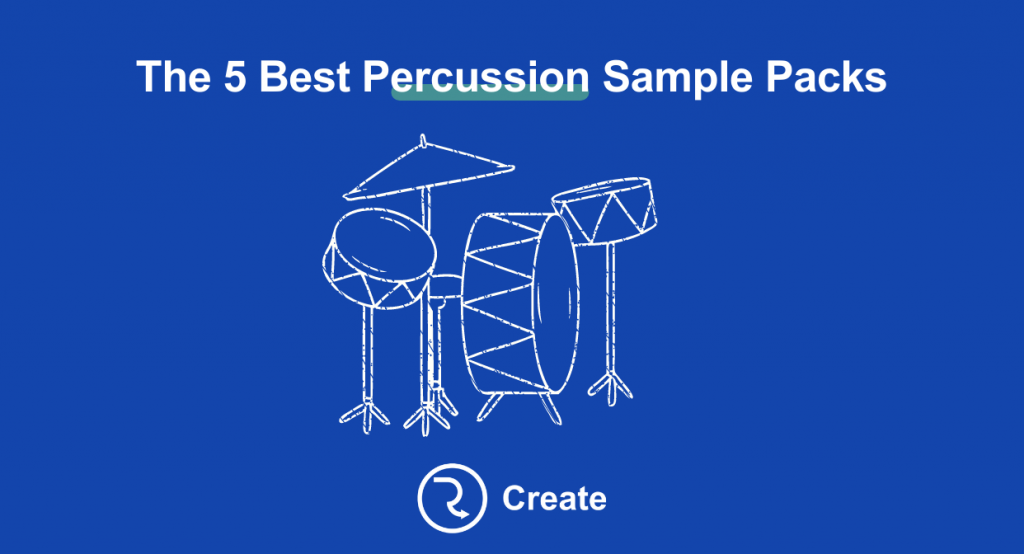 The 5 Best Percussion Sample Packs

Create